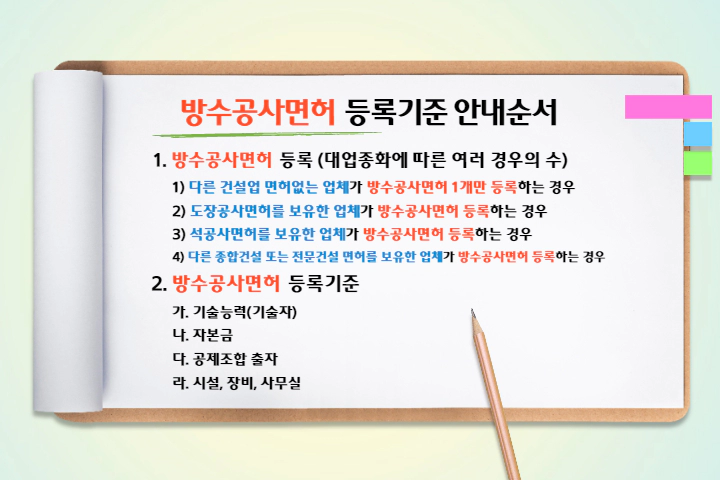 방수공사면허 등록기준 안내순서

1. 방수공사면허 등록 (대업종화에 따른 여러 경우의 수)

1) 다른 건설업 면허없는 업체가 방수공사면허 1개만 등록하는 경우

2) 도장공사면허를 보유한 업체가 방수공사면허 등록하는 경우

3) 석공사면허를 보유한 업체가 방수공사면허 등록하는 경우

4) 다른 종합건설 또는 전문건설 면허를 보유한 업체가 방수공사면허 등록하는 경우

2. 방수공사면허 등록기준

가. 기술능력(기술자)

나. 자본금

다. 공제조합 출자

라. 시설, 장비, 사무실